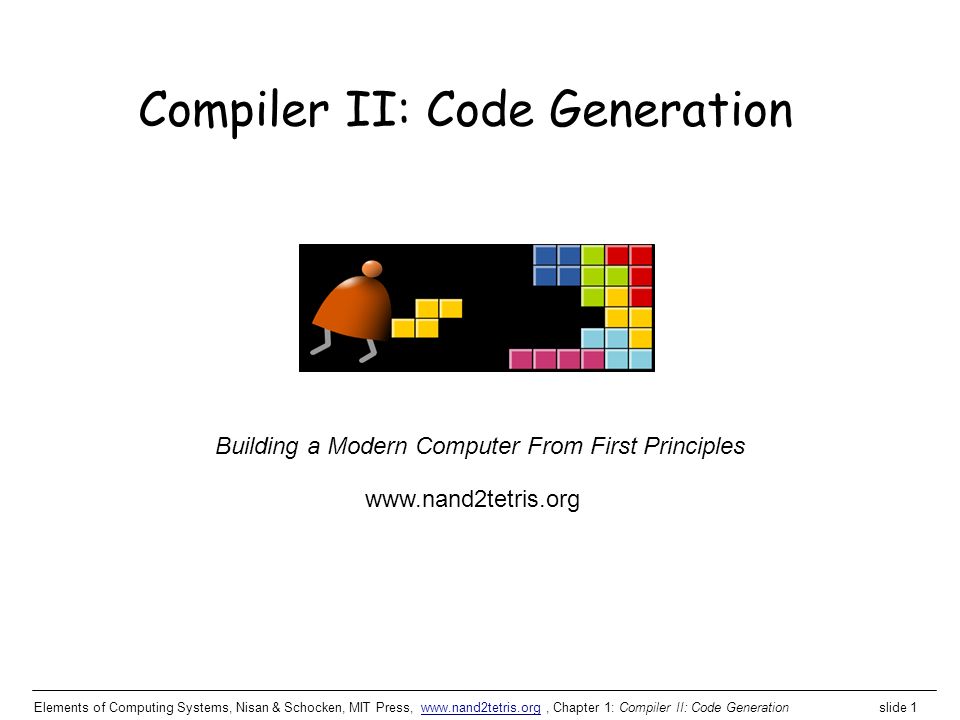 Compiler II: Code Generation

Building a Modern Computer From First Principles

www.nand2tetris.org

Elements of Computing Systems, Nisan & Schocken, MIT Press, www.nand2tetris.org , Chapter 1: Compiler II: Code Generation slide 1